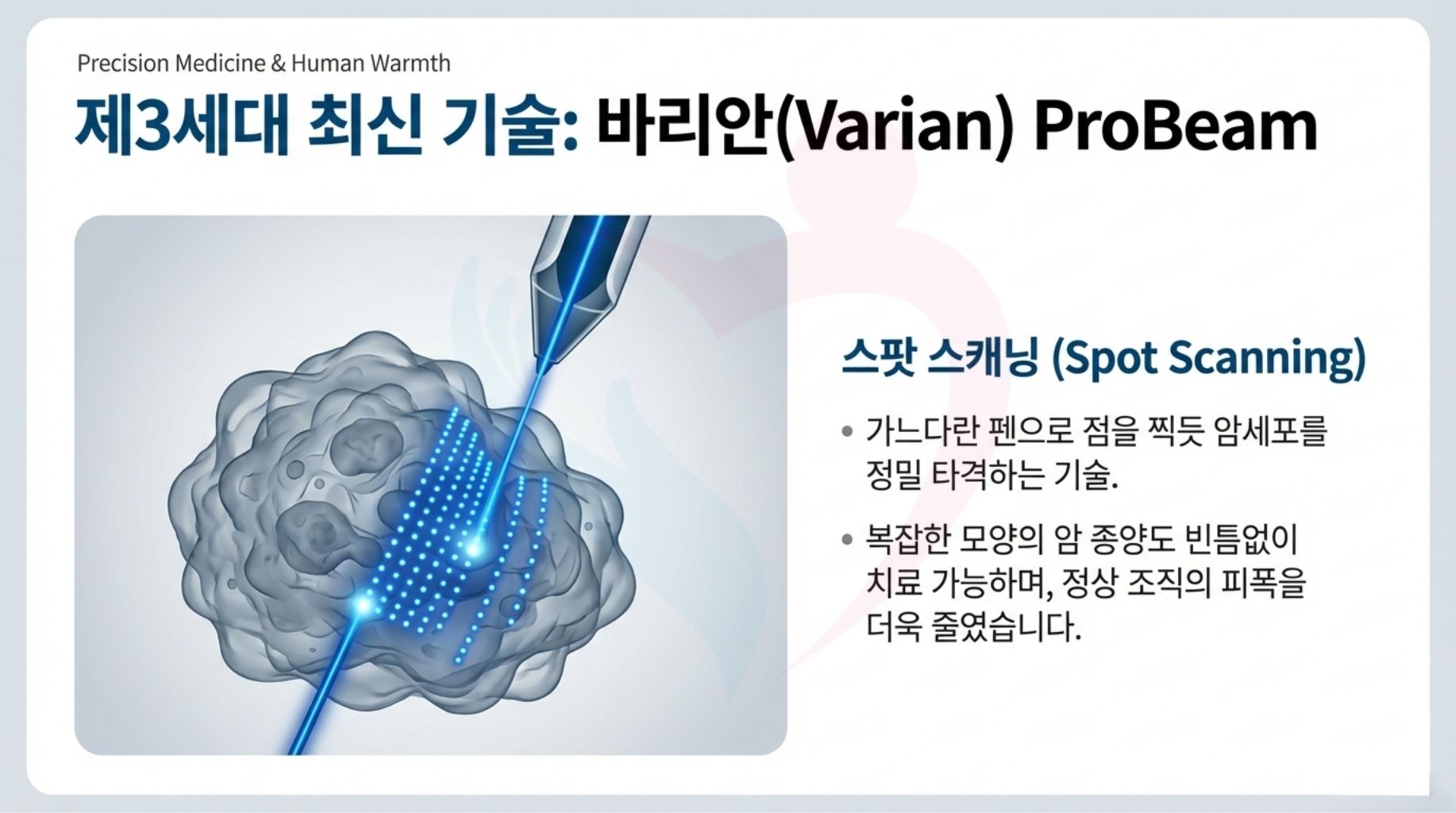 Precision Medicine & Human Warmth

제3세대 최신 기술: 바리안(Varian) ProBeam

스팟 스캐닝 (Spot Scanning)

• 가느다란 펜으로 점을 찍듯 암세포를 정밀 타격하는 기술.

• 복잡한 모양의 암 종양도 빈틈없이 치료 가능하며, 정상 조직의 피폭을 더욱 줄였습니다.